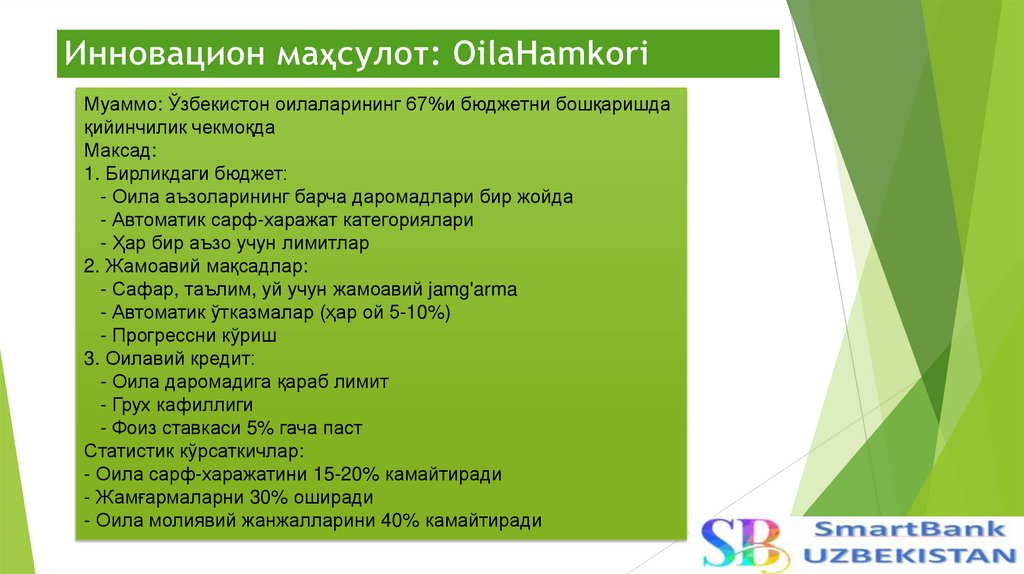 Инновацион маҳсулот: OilaHamkori

Муаммо: Ўзбекистон оилаларининг 67%и бюджетни бошқаришда қийинчилик чекмоқда
Максад:
1. Бирликдаги бюджет:
- Оила аъзоларининг барча даромадлари бир жойда
- Автоматик сарф-харажат категориялари
- Ҳар бир аъзо учун лимитлар
2. Жамоавий мақсадлар:
- Сафар, таълим, уй учун жамоавий jamg'arma
- Автоматик ўтказмалар (ҳар ой 5-10%)
- Прогрессни кўриш
3. Оилавий кредит:
- Оила даромадига қараб лимит
- Грух кафиллиги
- Фоиз ставкаси 5% гача паст
Статистик кўрсаткичлар:
- Оила сарф-харажатини 15-20% камайтиради
- Жамғармаларни 30% оширади
- Оила молиявий жанжалларини 40% камайтиради

SB SmartBank UZBEKISTAN